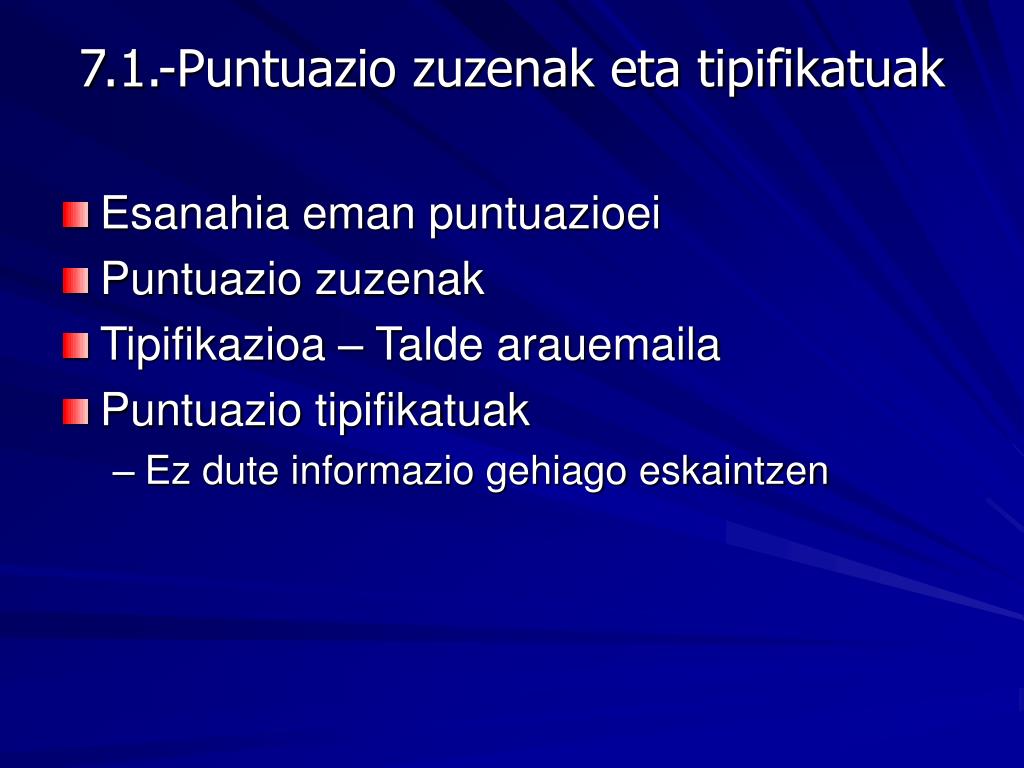 7.1.-Puntuazio zuzenak eta tipifikatuak

Esanahia eman puntuazioei
Puntuazio zuzenak
Tipifikazioa – Talde arauemaila
Puntuazio tipifikatuak
– Ez dute informazio gehiago eskaintzen